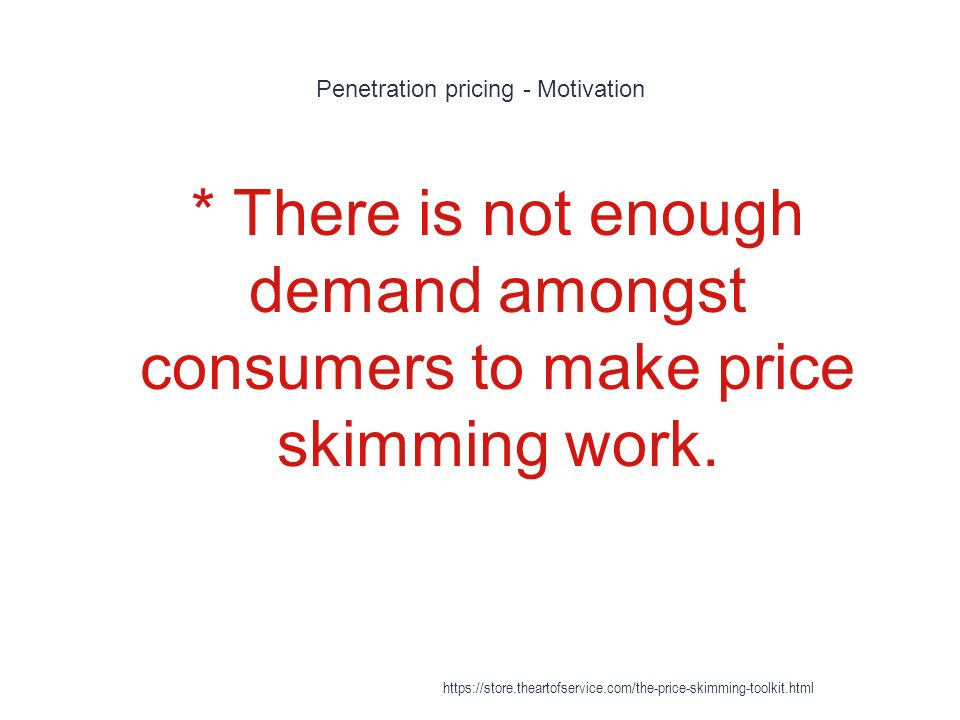 Penetration pricing - Motivation

* There is not enough demand amongst consumers to make price skimming work.

https://store.theartofservice.com/the-price-skimming-toolkit.html